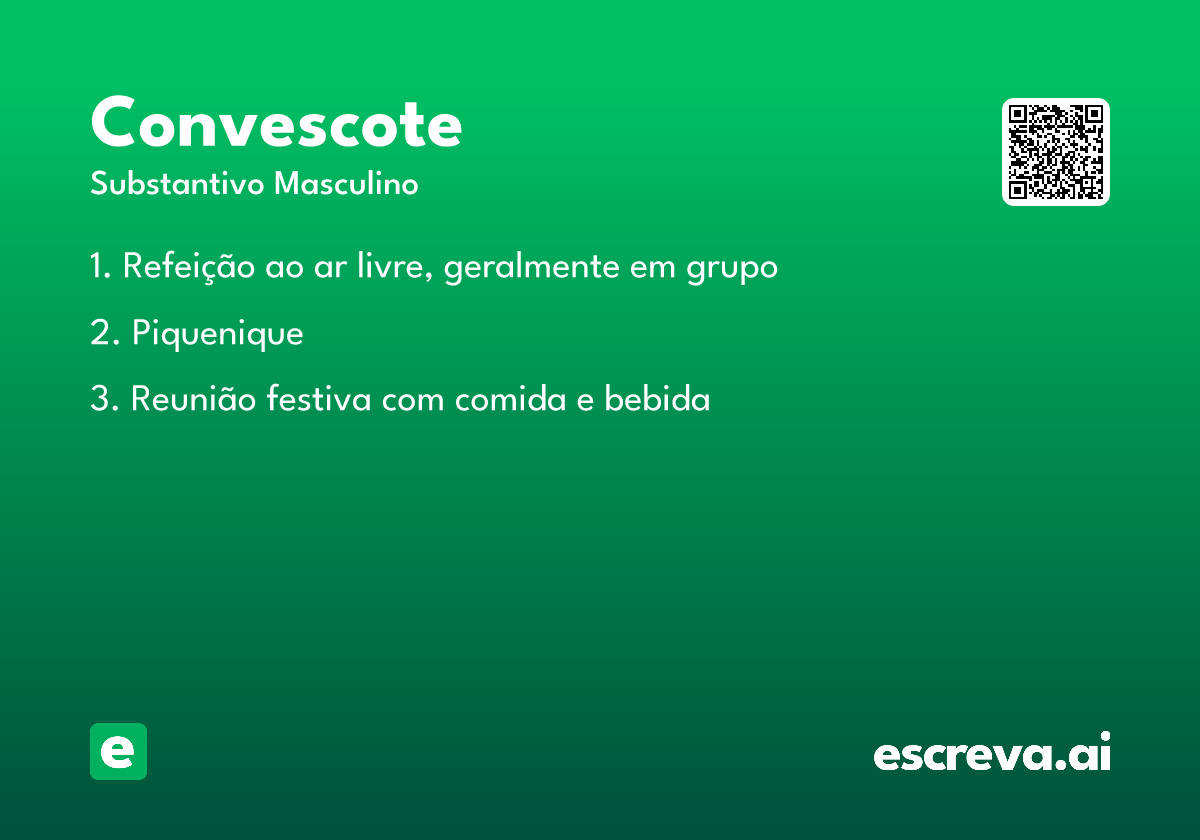 Convescote
Substantivo Masculino

1. Refeição ao ar livre, geralmente em grupo

2. Piquenique

3. Reunião festiva com comida e bebida

e

escreva.ai